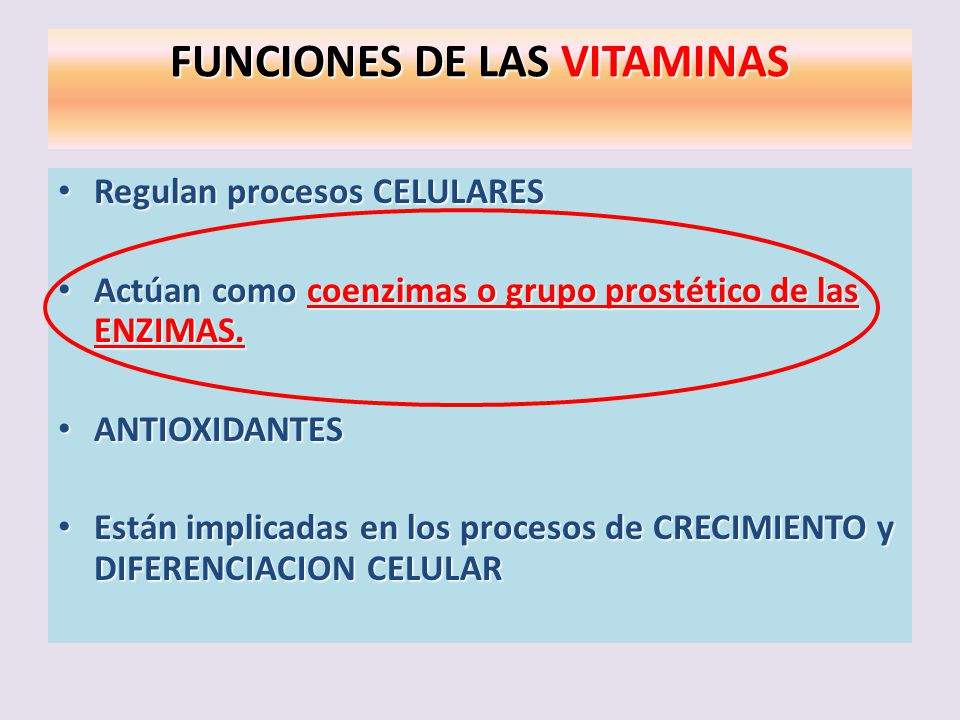 FUNCIONES DE LAS VITAMINAS

• Regulan procesos CELULARES

• Actúan como coenzimas o grupo prostético de las ENZIMAS.

• ANTIOXIDANTES

• Están implicadas en los procesos de CRECIMIENTO y DIFERENCIACION CELULAR